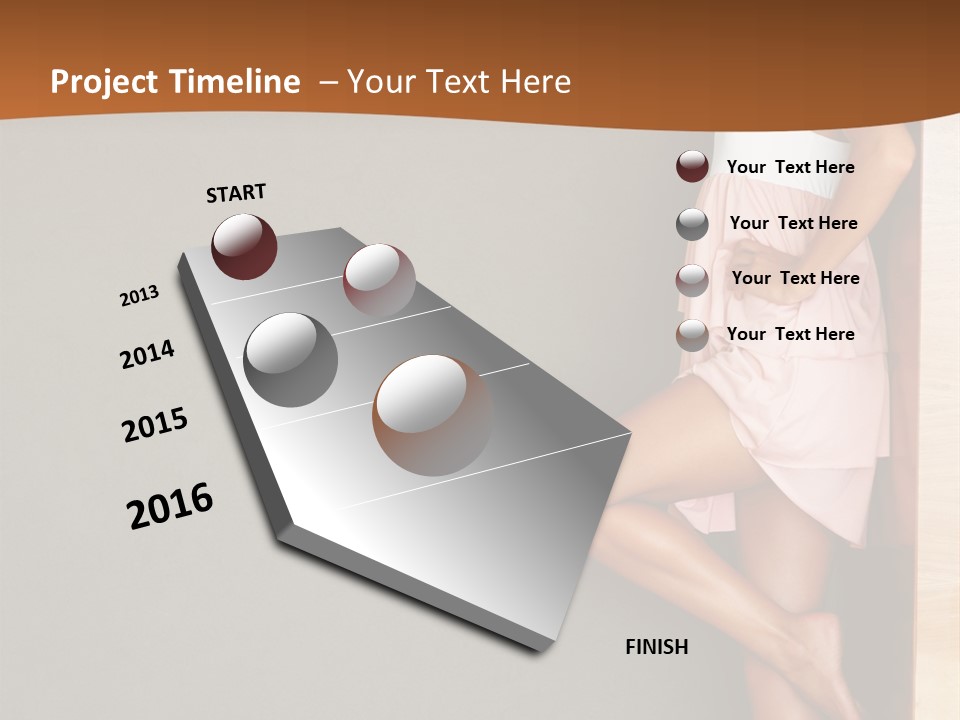 Project Timeline – Your Text Here

START

2013

2014

2015

2016

FINISH

Your Text Here

Your Text Here

Your Text Here

Your Text Here